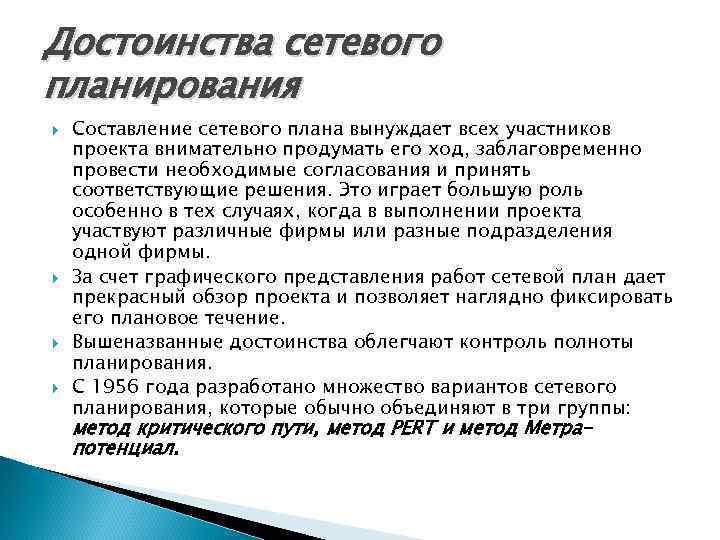 Достоинства сетевого планирования

Составление сетевого плана вынуждает всех участников проекта внимательно продумать его ход, заблаговременно провести необходимые согласования и принять соответствующие решения. Это играет большую роль особенно в тех случаях, когда в выполнении проекта участвуют различные фирмы или разные подразделения одной фирмы.

За счет графического представления работ сетевой план дает прекрасный обзор проекта и позволяет наглядно фиксировать его плановое течение.

Вышеназванные достоинства облегчают контроль полноты планирования.

С 1956 года разработано множество вариантов сетевого планирования, которые обычно объединяют в три группы: метод критического пути, метод PERT и метод Метра-потенциал.